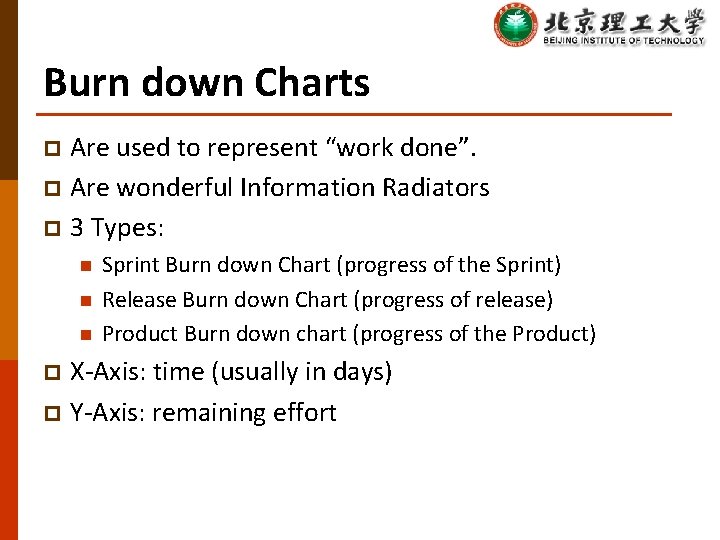 北京理工大学
BEIJING INSTITUTE OF TECHNOLOGY

Burn down Charts

Are used to represent “work done”.

Are wonderful Information Radiators

3 Types:

Sprint Burn down Chart (progress of the Sprint)

Release Burn down Chart (progress of release)

Product Burn down chart (progress of the Product)

X-Axis: time (usually in days)

Y-Axis: remaining effort